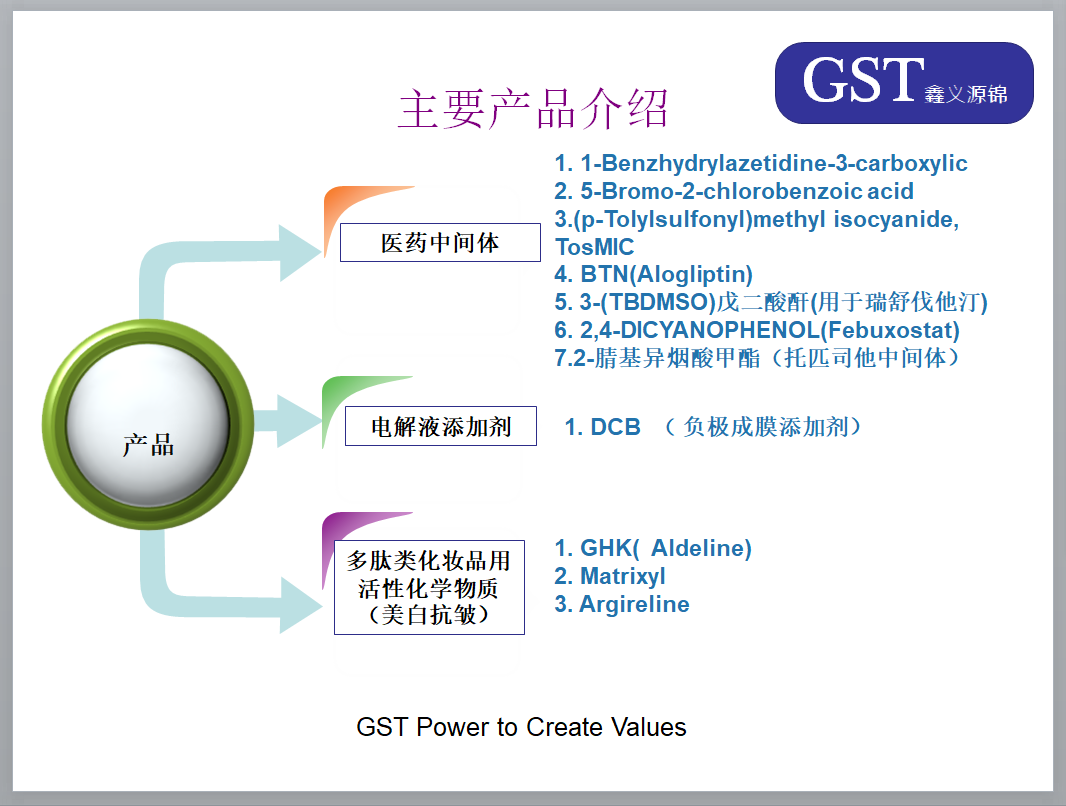 GST 鑫义源锦

主要产品介绍

产品

医药中间体

1. 1-Benzhydrylazetidine-3-carboxylic
2. 5-Bromo-2-chlorobenzoic acid
3.(p-Tolylsulfonyl)methyl isocyanide, TosMIC
4. BTN(Alogliptin)
5. 3-(TBDMSO)戊二酸酐(用于瑞舒伐他汀)
6. 2,4-DICYANOPHENOL(Febuxostat)
7.2-腈基异烟酸甲酯（托匹司他中间体）

电解液添加剂

1. DCB （负极成膜添加剂）

多肽类化妆品用活性化学物质（美白抗皱）

1. GHK( Aldeline)
2. Matrixyl
3. Argireline

GST Power to Create Values